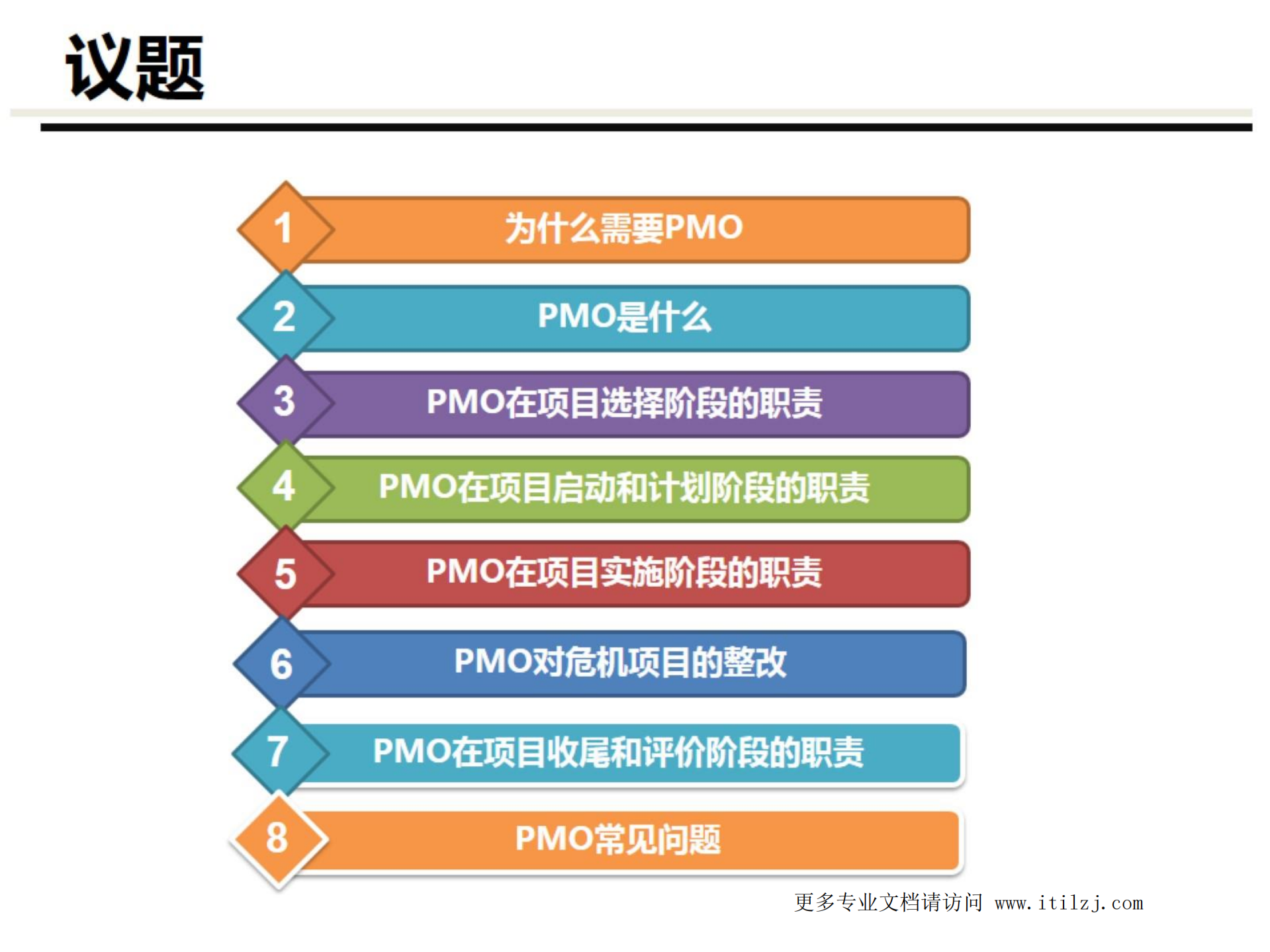 议题

1 为什么需要PMO

2 PMO是什么

3 PMO在项目选择阶段的职责

4 PMO在项目启动和计划阶段的职责

5 PMO在项目实施阶段的职责

6 PMO对危机项目的整改

7 PMO在项目收尾和评价阶段的职责

8 PMO常见问题

更多专业文档请访问 www.itilzj.com